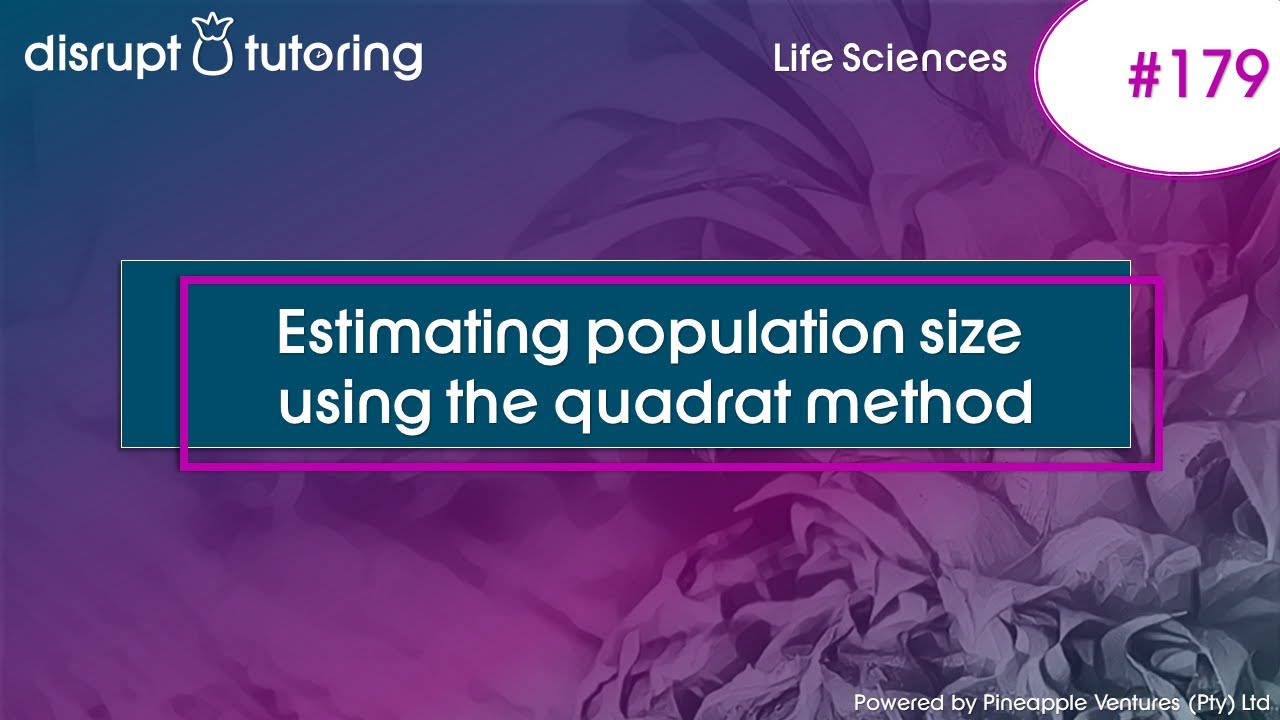 disrupt tutoring

Life Sciences

#179

Estimating population size using the quadrat method

Powered by Pineapple Ventures (Pty) Ltd